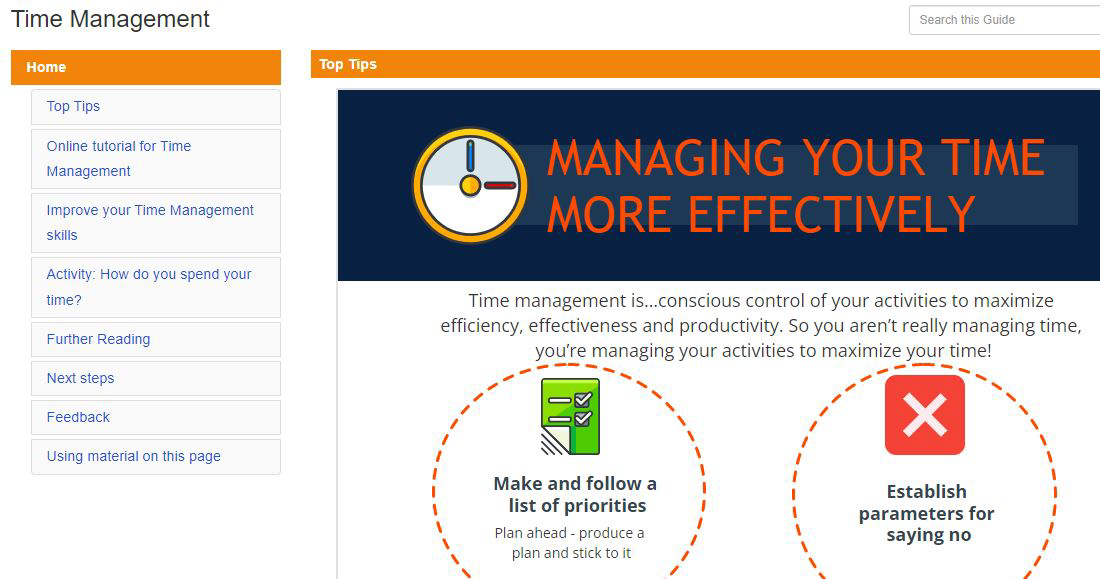 Time Management

Search this Guide

Home

Top Tips

Online tutorial for Time Management

Improve your Time Management skills

Activity: How do you spend your time?

Further Reading

Next steps

Feedback

Using material on this page

Top Tips

MANAGING YOUR TIME MORE EFFECTIVELY

Time management is...conscious control of your activities to maximize efficiency, effectiveness and productivity. So you aren't really managing time, you're managing your activities to maximize your time!

Make and follow a list of priorities

Plan ahead - produce a plan and stick to it

Establish parameters for saying no